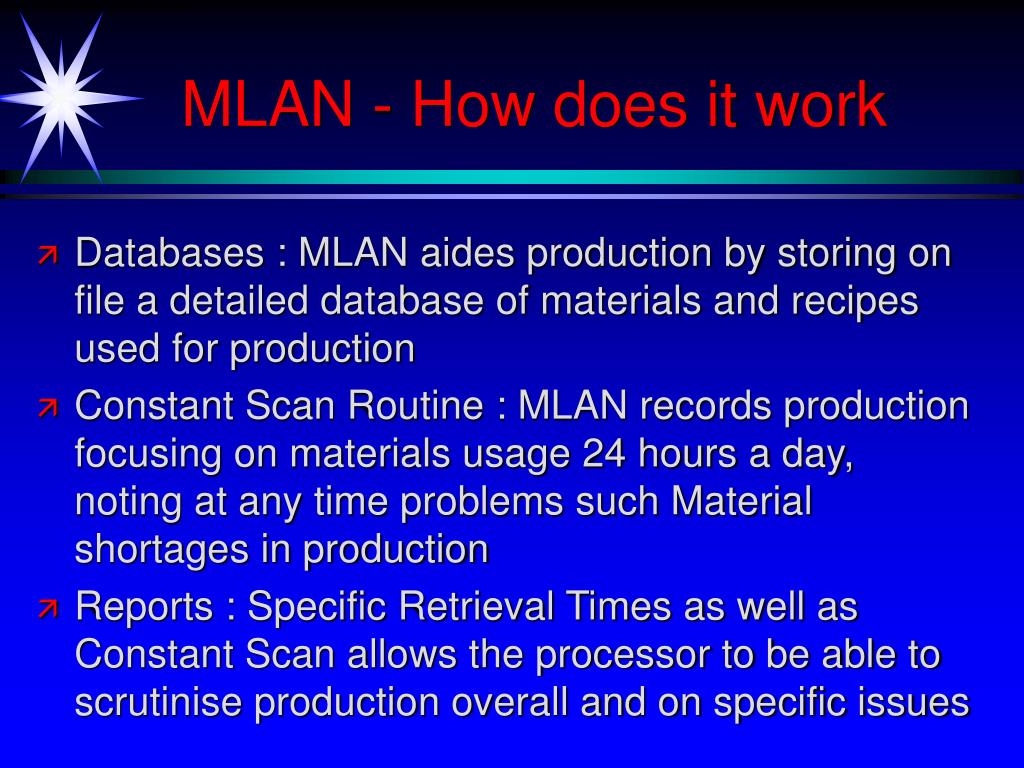 MLAN - How does it work

Databases : MLAN aides production by storing on file a detailed database of materials and recipes used for production

Constant Scan Routine : MLAN records production focusing on materials usage 24 hours a day, noting at any time problems such Material shortages in production

Reports : Specific Retrieval Times as well as Constant Scan allows the processor to be able to scrutinise production overall and on specific issues